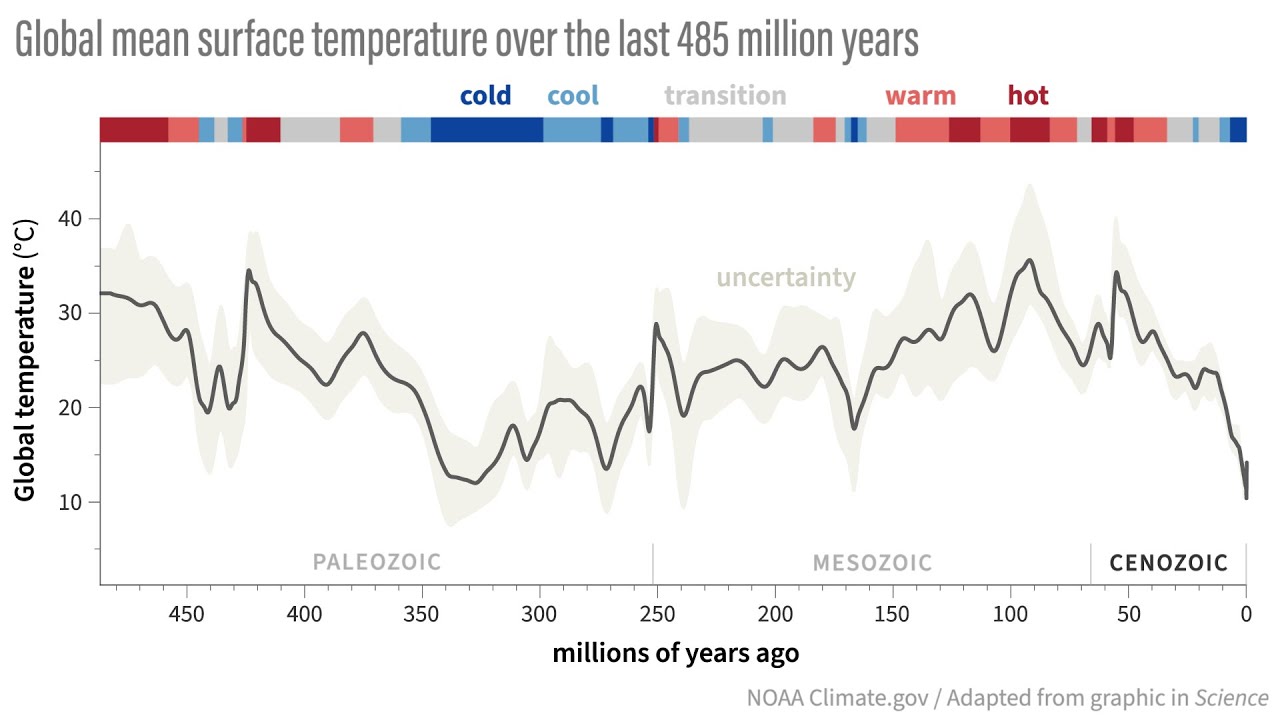 Global mean surface temperature over the last 485 million years

cold cool transition warm hot

Global temperature (°C)

40
30
20
10

uncertainty

PALEOZOIC MESOZOIC CENOZOIC

450 400 350 300 250 200 150 100 50 0

millions of years ago

NOAA Climate.gov / Adapted from graphic in Science